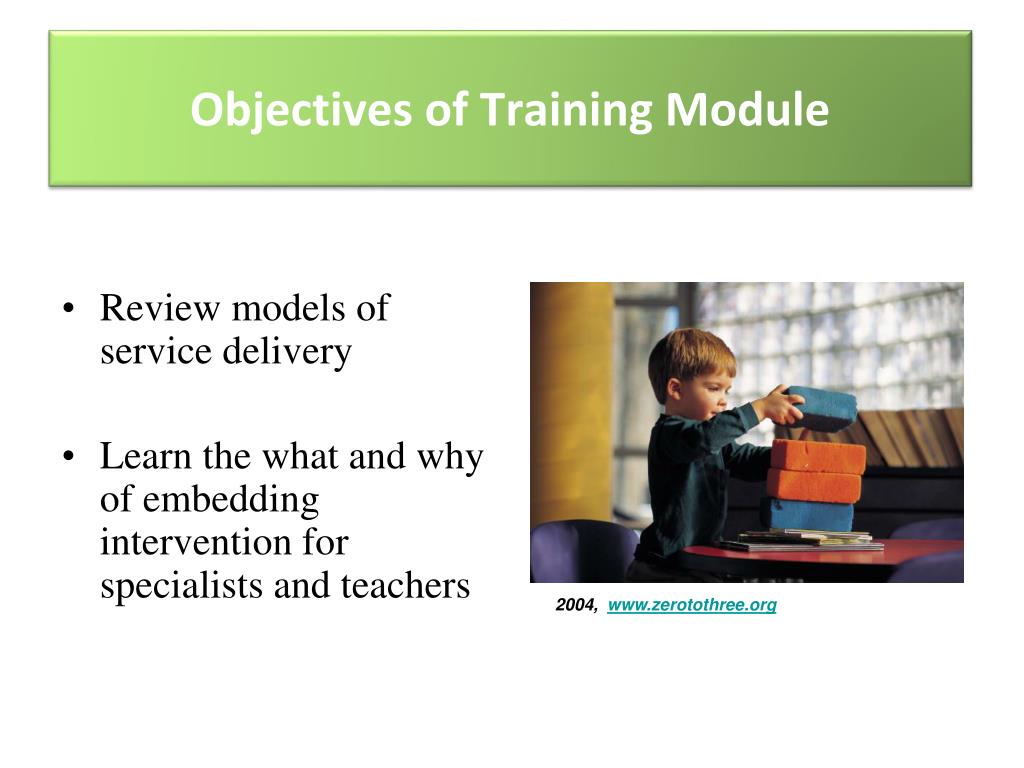 Objectives of Training Module

• Review models of service delivery

• Learn the what and why of embedding intervention for specialists and teachers

2004, www.zerotothree.org